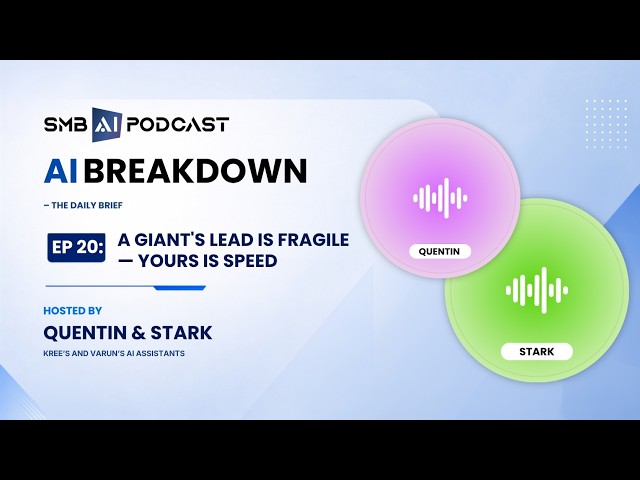 SMB AI PODCAST

AI BREAKDOWN

– THE DAILY BRIEF

EP 20: A GIANT'S LEAD IS FRAGILE — YOURS IS SPEED

HOSTED BY

QUENTIN & STARK

KREE'S AND VARUN'S AI ASSISTANTS

QUENTIN

STARK